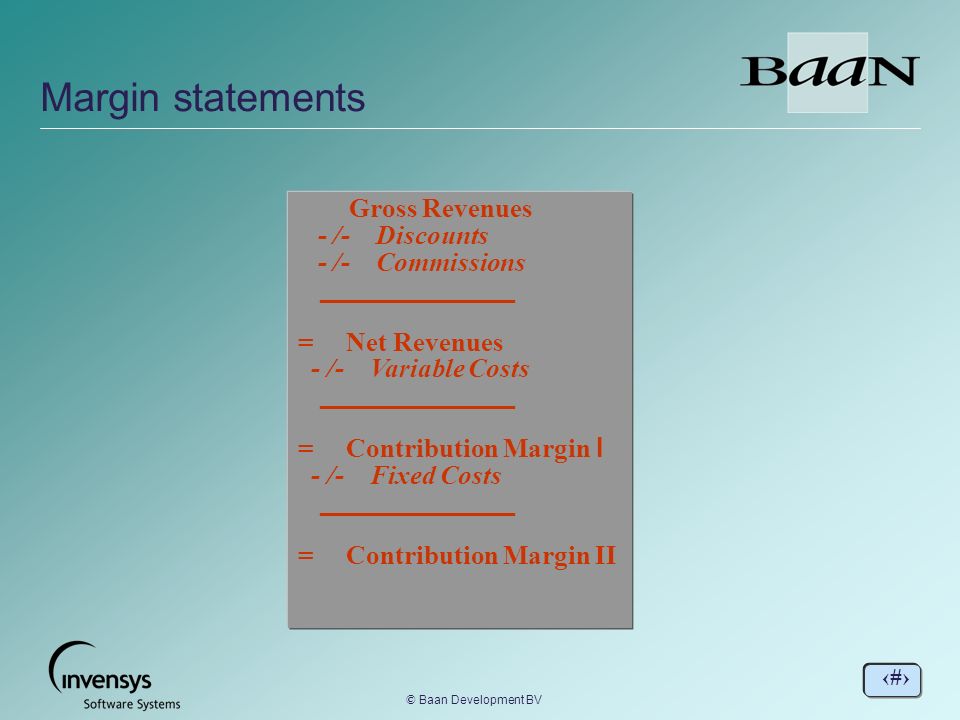 Margin statements

BaaN

Gross Revenues
- /- Discounts
- /- Commissions

= Net Revenues
- /- Variable Costs

= Contribution Margin I
- /- Fixed Costs

= Contribution Margin II

invensys
Software Systems

© Baan Development BV

‹#›